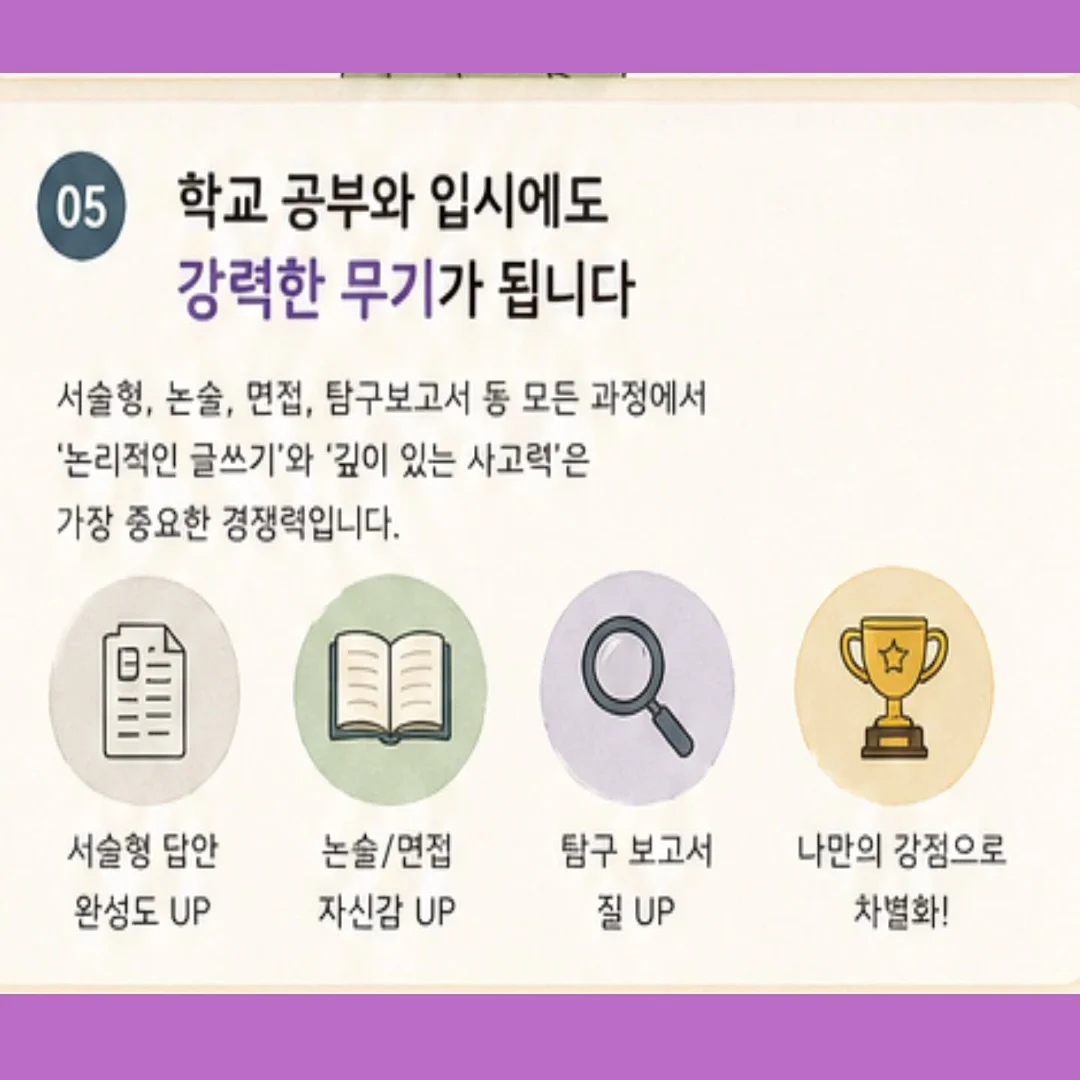 05 학교 공부와 입시에도
강력한 무기가 됩니다

서술형, 논술, 면접, 탐구보고서 동 모든 과정에서 '논리적인 글쓰기'와 '깊이 있는 사고력'은 가장 중요한 경쟁력입니다.

서술형 답안
완성도 UP

논술/면접
자신감 UP

탐구 보고서
질 UP

나만의 강점으로
차별화!